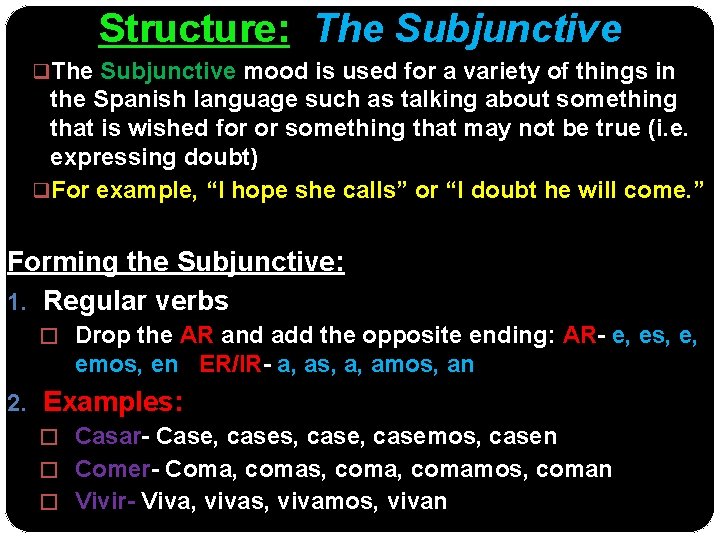 Structure: The Subjunctive

❑The Subjunctive mood is used for a variety of things in the Spanish language such as talking about something that is wished for or something that may not be true (i.e. expressing doubt)

❑For example, “I hope she calls” or “I doubt he will come.”

Forming the Subjunctive:

1. Regular verbs

☐ Drop the AR and add the opposite ending: AR- e, es, e, emos, en ER/IR- a, as, a, amos, an

2. Examples:

☐ Casar- Case, cases, case, casemos, casen

☐ Comer- Coma, comas, coma, comamos, coman

☐ Vivir- Viva, vivas, vivamos, vivan